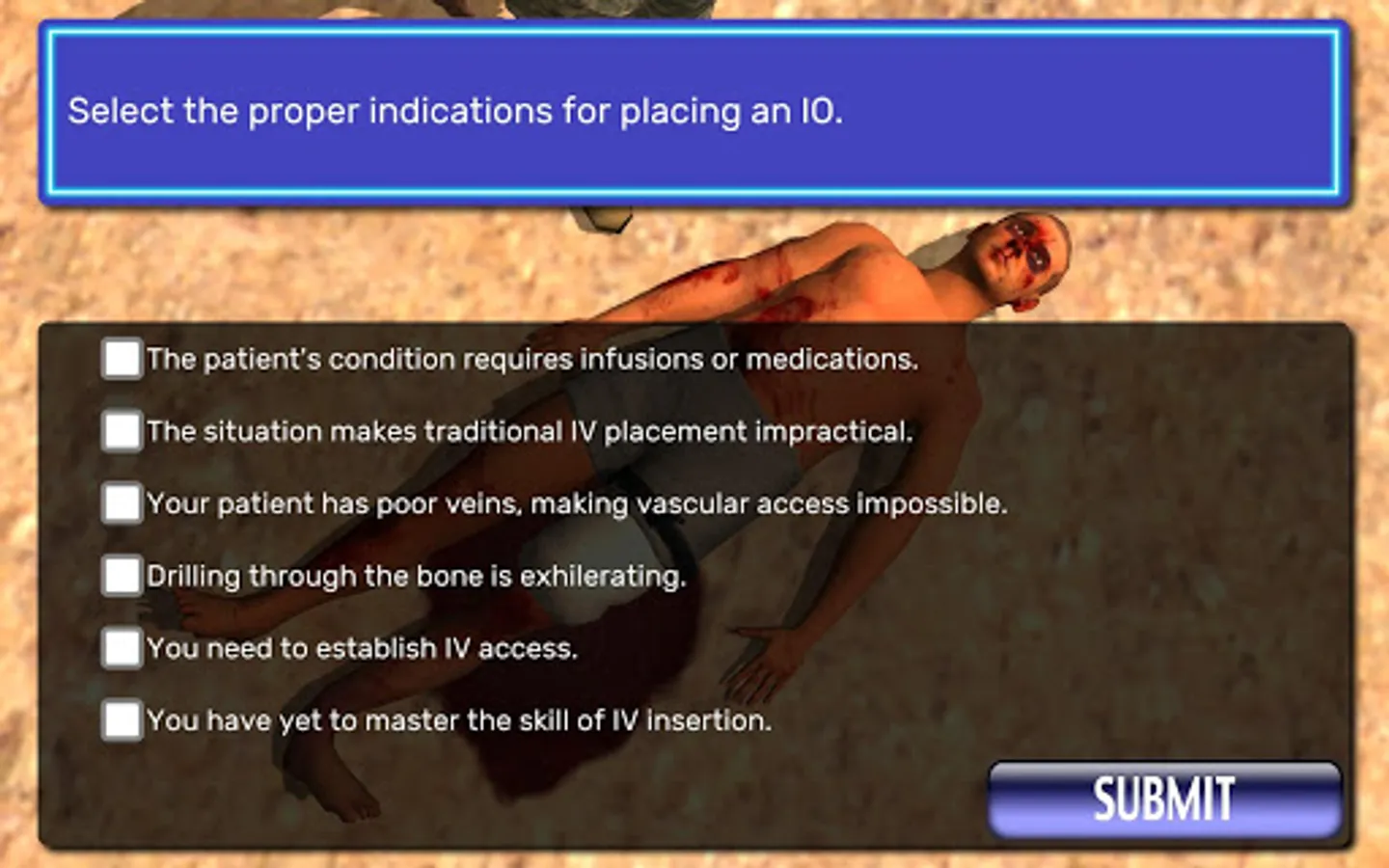 Select the proper indications for placing an IO.

The patient's condition requires infusions or medications.

The situation makes traditional IV placement impractical.

Your patient has poor veins, making vascular access impossible.

Drilling through the bone is exhilerating.

You need to establish IV access.

You have yet to master the skill of IV insertion.

SUBMIT